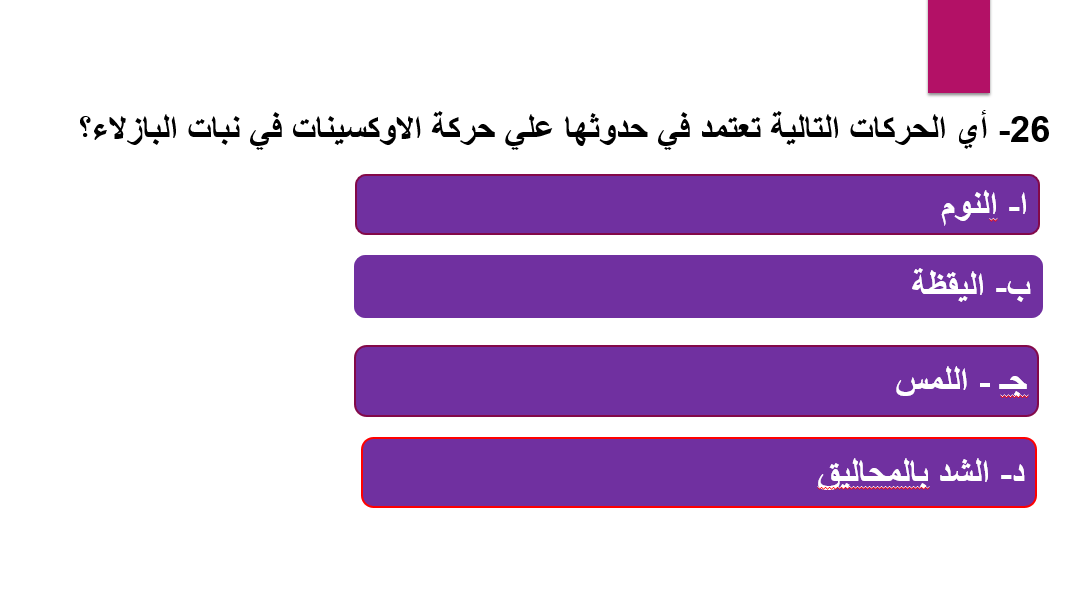 26- أي الحركات التالية تعتمد في حدوثها علي حركة الاوكسينات في نبات البازلاء؟

ا- النوم

ب- اليقظة

جـ - اللمس

د- الشد بالمحاليق